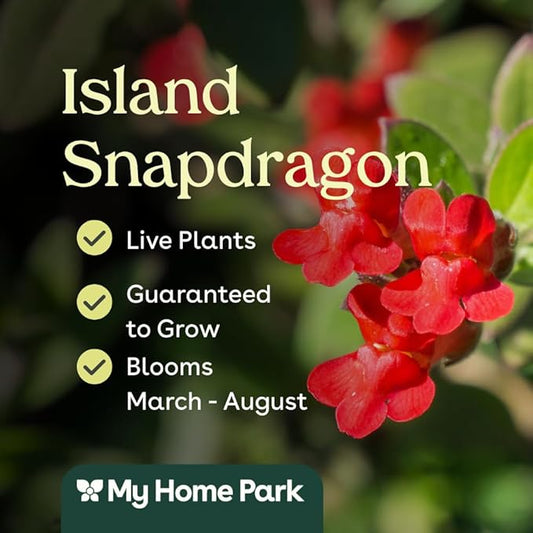 Island Snapdragon

Live Plants

Guaranteed to Grow

Blooms March - August

My Home Park